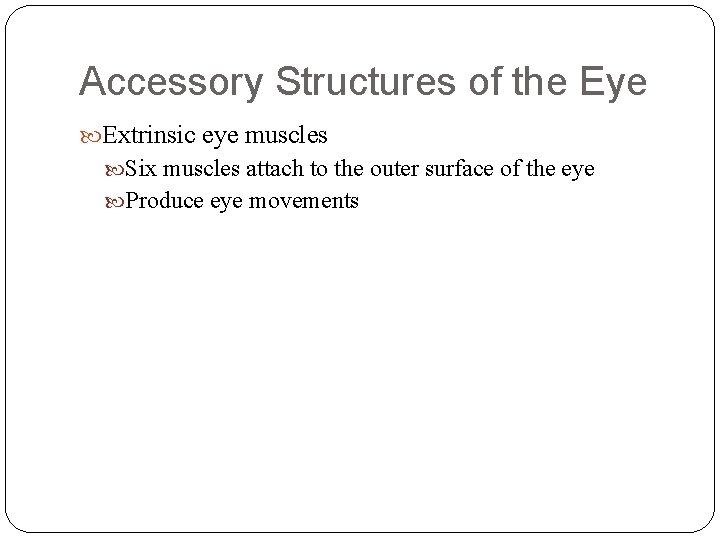 Accessory Structures of the Eye

Extrinsic eye muscles

Six muscles attach to the outer surface of the eye

Produce eye movements